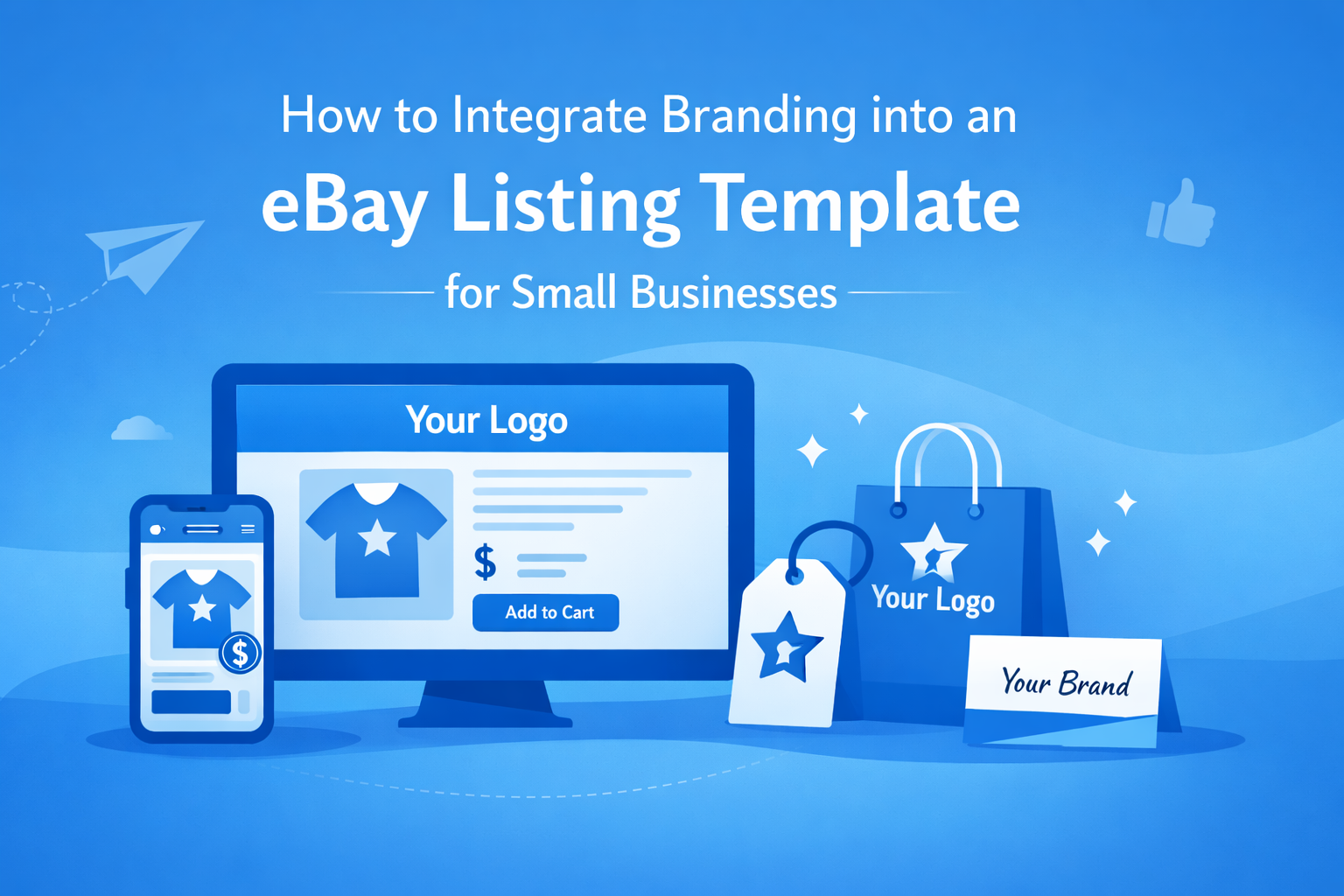 How to Integrate Branding into an
eBay Listing Template
for Small Businesses

Your Logo

$

Add to Cart

$

Your Logo

Your Brand